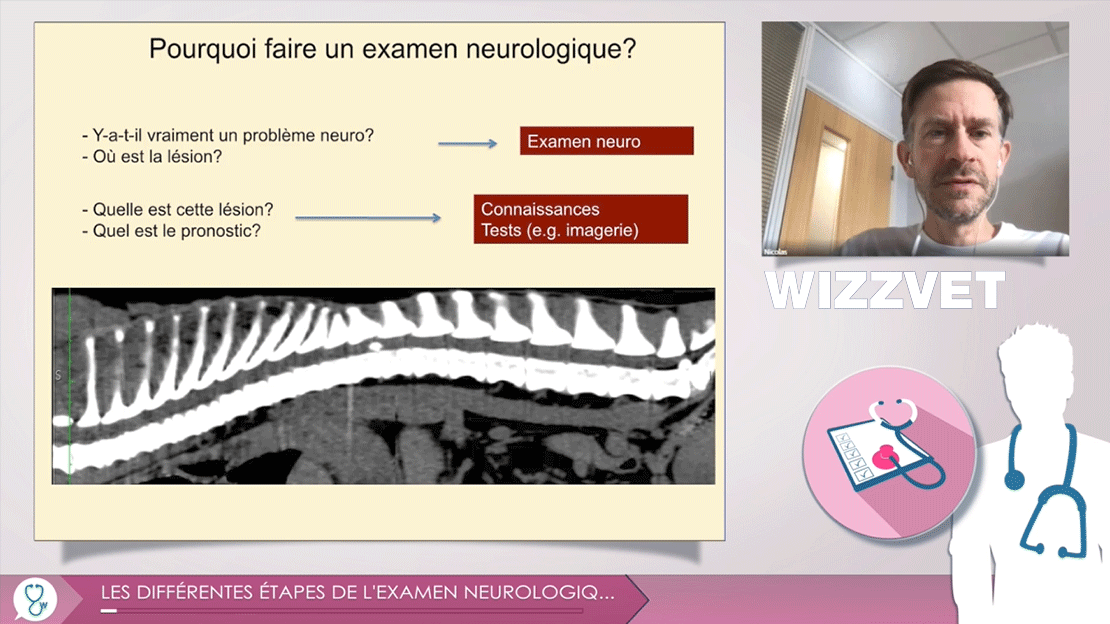 Pourquoi faire un examen neurologique?

- Y-a-t-il vraiment un problème neuro?
- Où est la lésion?

Examen neuro

- Quelle est cette lésion?
- Quel est le pronostic?

Connaissances
Tests (e.g. imagerie)

S

Nicolas

WIZZVET

LES DIFFÉRENTES ÉTAPES DE L'EXAMEN NEUROLOGIQ...